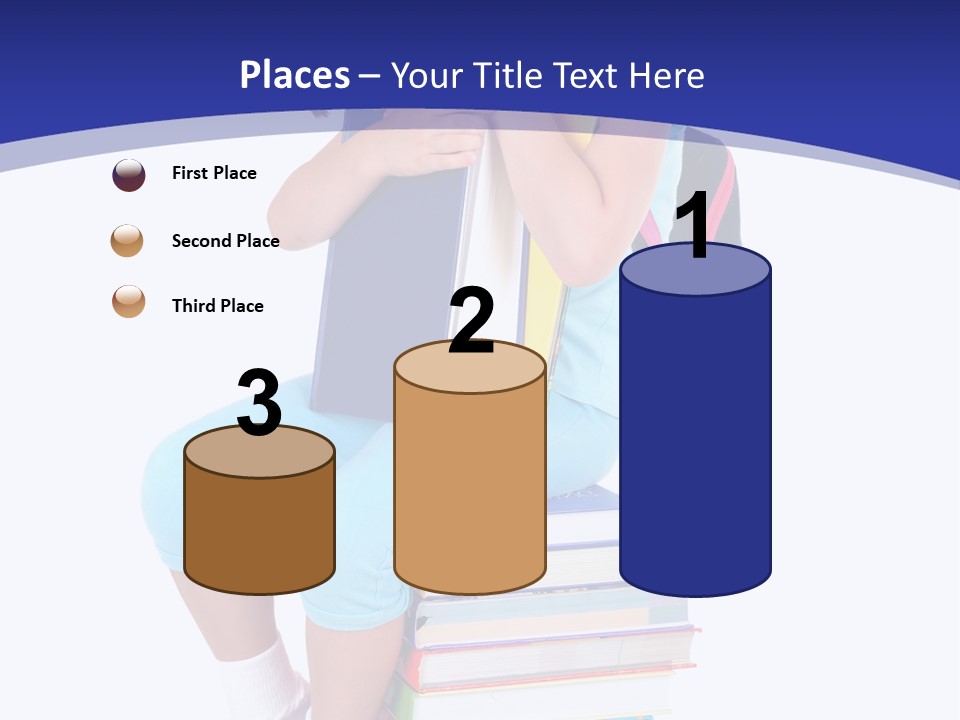 Places – Your Title Text Here

First Place

Second Place

Third Place

3

2

1